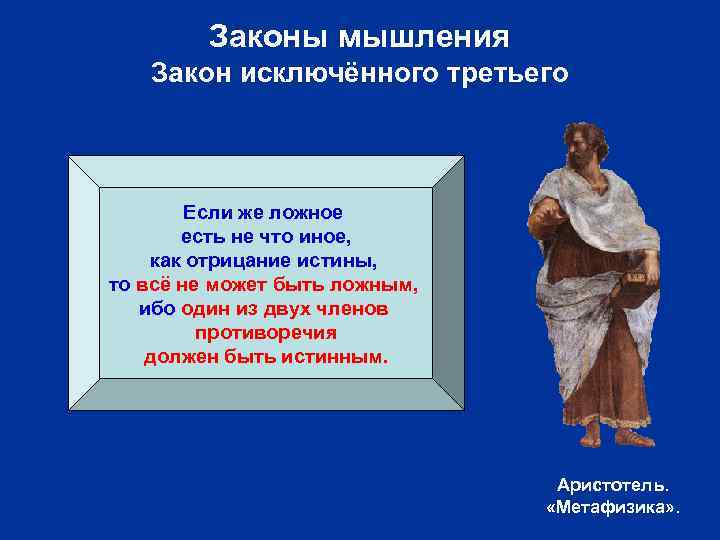 Законы мышления
Закон исключённого третьего

Если же ложное есть не что иное, как отрицание истины, то всё не может быть ложным, ибо один из двух членов противоречия должен быть истинным.

Аристотель.
«Метафизика».